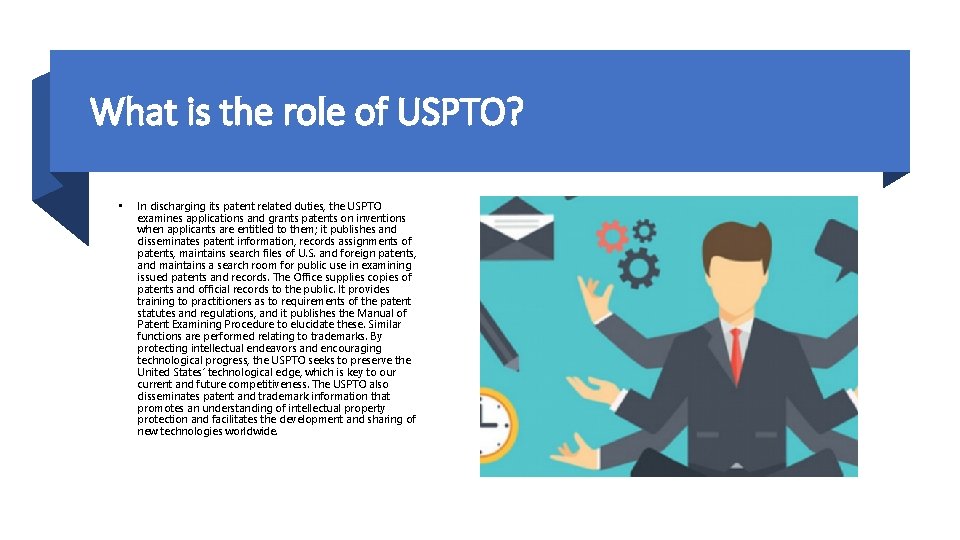 What is the role of USPTO?

• In discharging its patent related duties, the USPTO examines applications and grants patents on inventions when applicants are entitled to them; it publishes and disseminates patent information, records assignments of patents, maintains search files of U.S. and foreign patents, and maintains a search room for public use in examining issued patents and records. The Office supplies copies of patents and official records to the public. It provides training to practitioners as to requirements of the patent statutes and regulations, and it publishes the Manual of Patent Examining Procedure to elucidate these. Similar functions are performed relating to trademarks. By protecting intellectual endeavors and encouraging technological progress, the USPTO seeks to preserve the United States' technological edge, which is key to our current and future competitiveness. The USPTO also disseminates patent and trademark information that promotes an understanding of intellectual property protection and facilitates the development and sharing of new technologies worldwide.